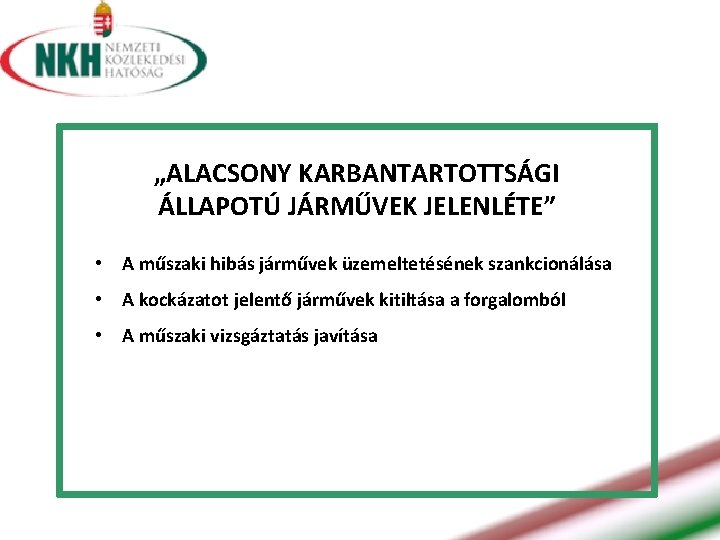 NKH NEMZETI KÖZLEKEDÉSI HATÓSÁG

„ALACSONY KARBANTARTOTTSÁGI ÁLLAPOTÚ JÁRMŰVEK JELENLÉTE”

• A műszaki hibás járművek üzemeltetésének szankcionálása
• A kockázatot jelentő járművek kitiltása a forgalomból
• A műszaki vizsgáztatás javítása